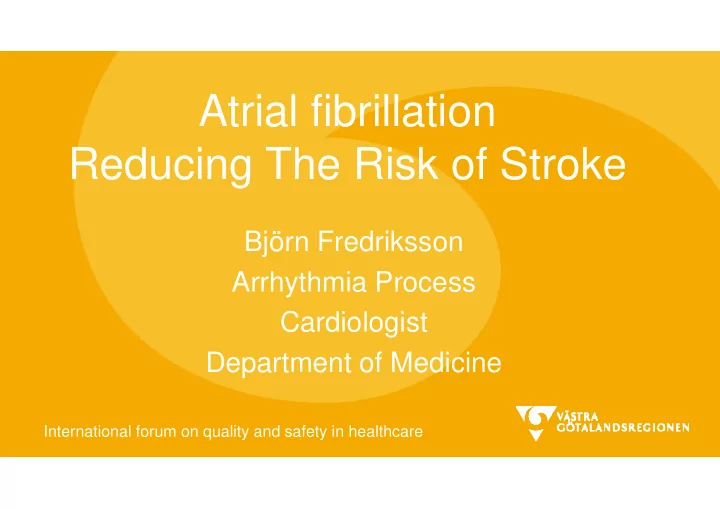 Atrial fibrillation
Reducing The Risk of Stroke

Björn Fredriksson
Arrhythmia Process
Cardiologist
Department of Medicine

International forum on quality and safety in healthcare

VÄSTRA GÖTALANDSREGIONEN